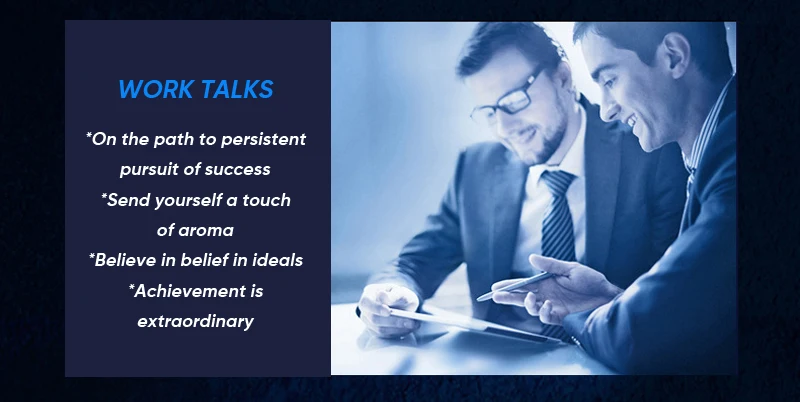 WORK TALKS

*On the path to persistent pursuit of success
*Send yourself a touch of aroma
*Believe in belief in ideals
*Achievement is extraordinary